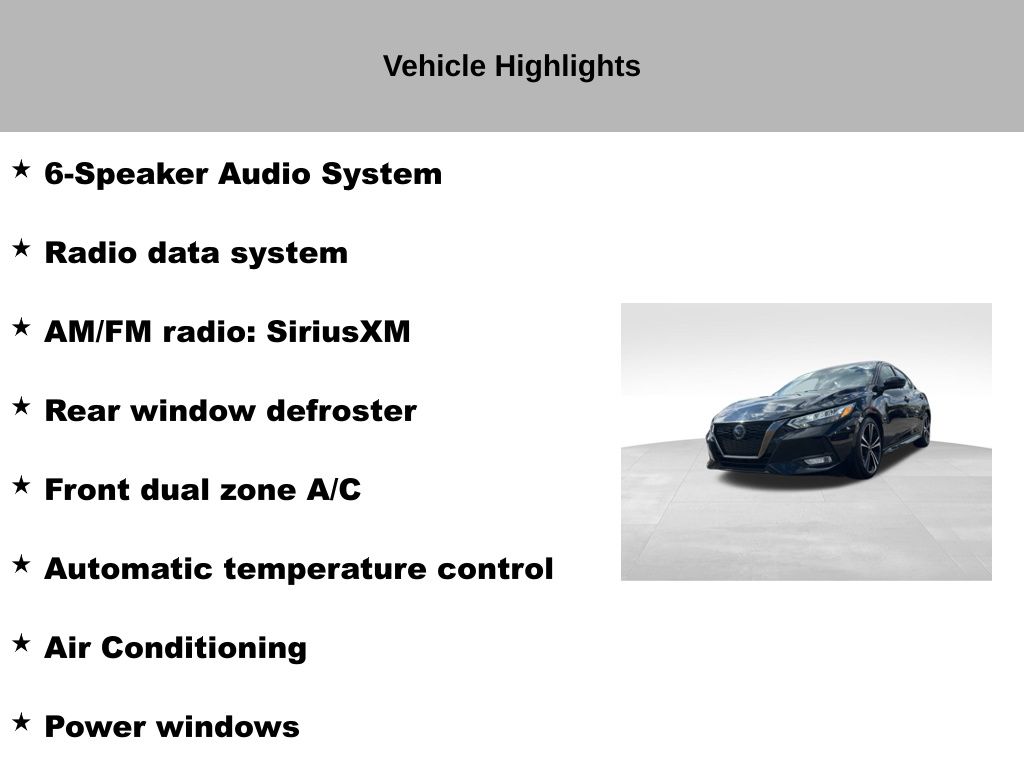 Vehicle Highlights

★ 6-Speaker Audio System

★ Radio data system

★ AM/FM radio: SiriusXM

★ Rear window defroster

★ Front dual zone A/C

★ Automatic temperature control

★ Air Conditioning

★ Power windows